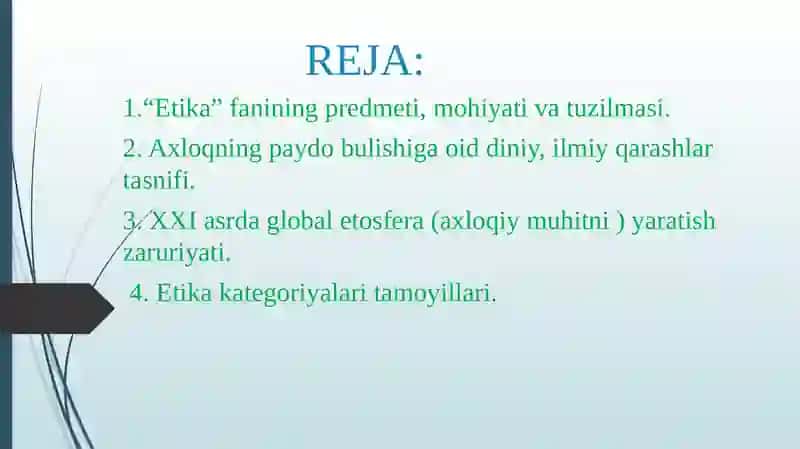 REJA:

1.“Etika” fanining predmeti, mohiyati va tuzilmasi.

2. Axloqning paydo bulishiga oid diniy, ilmiy qarashlar tasnifi.

3. XXI asrda global etosfera (axloqiy muhitni ) yaratish zaruriyati.

4. Etika kategoriyalari tamoyillari.